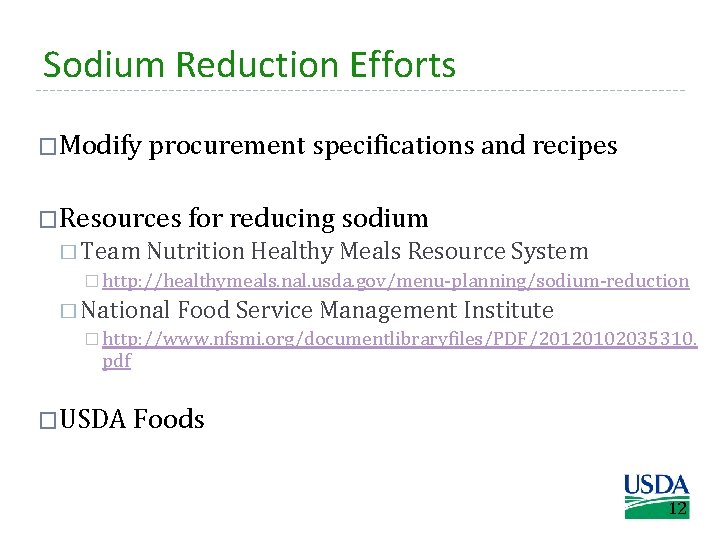 Sodium Reduction Efforts

□ Modify procurement specifications and recipes

□ Resources for reducing sodium
□ Team Nutrition Healthy Meals Resource System
□ http://healthymeals.nal.usda.gov/menu-planning/sodium-reduction
□ National Food Service Management Institute
□ http://www.nfsmi.org/documentlibraryfiles/PDF/20120102035310.pdf

□ USDA Foods

USDA
12